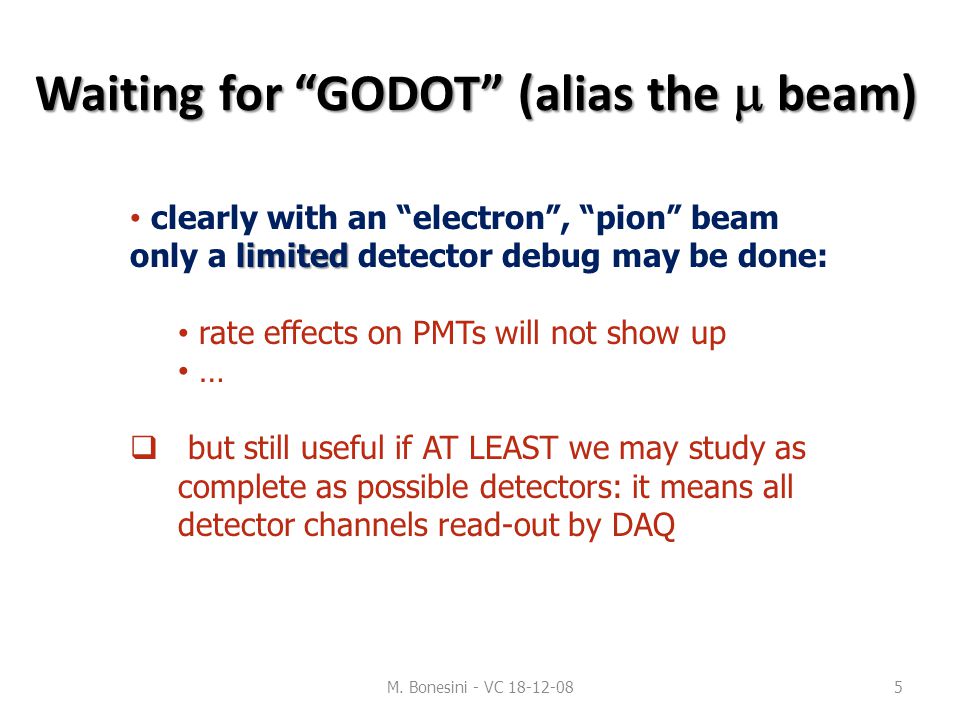 Waiting for “GODOT” (alias the $\mu$ beam)

• clearly with an “electron”, “pion” beam only a limited detector debug may be done:

• rate effects on PMTs will not show up
• …

❑ but still useful if AT LEAST we may study as complete as possible detectors: it means all detector channels read-out by DAQ

M. Bonesini - VC 18-12-08

5